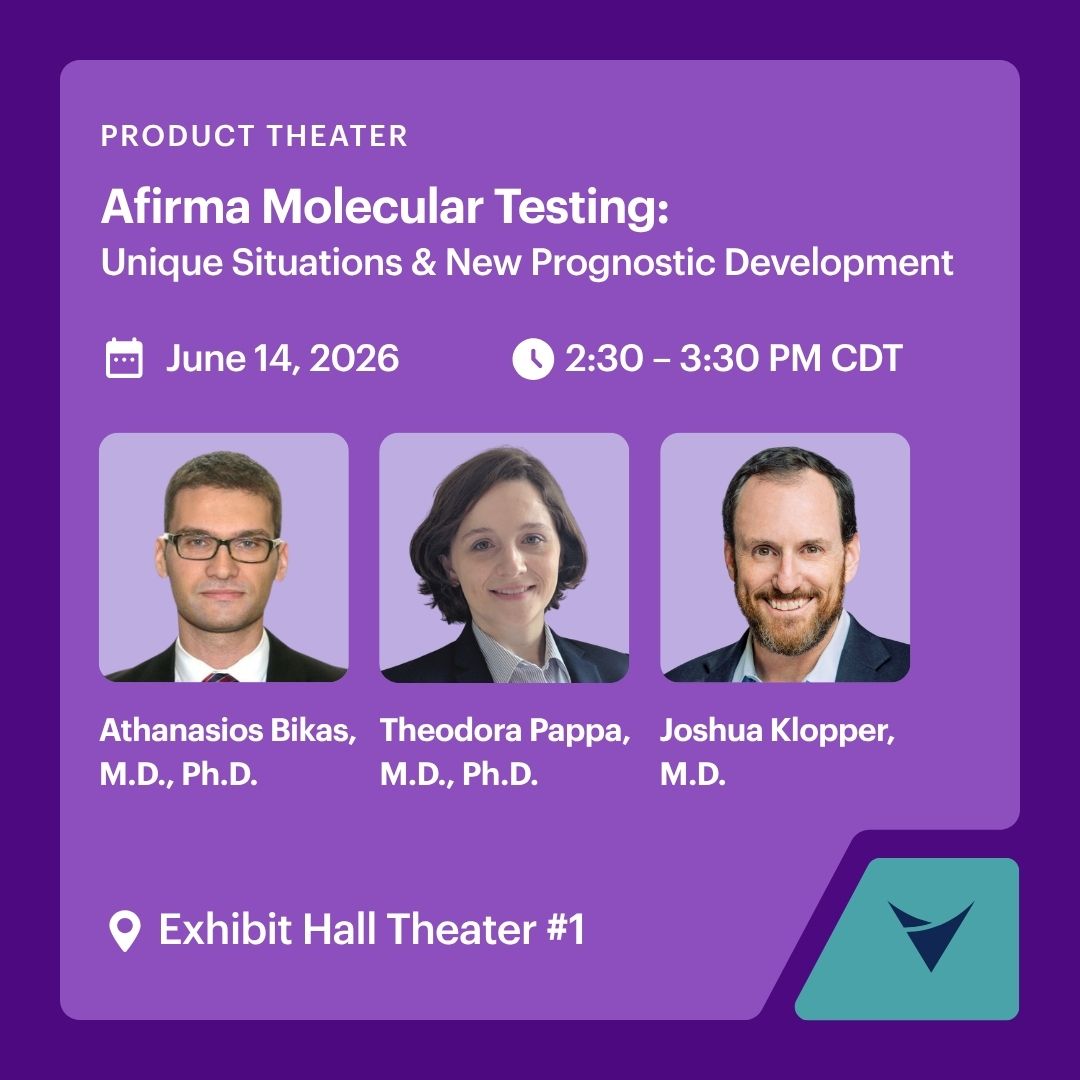 PRODUCT THEATER

Afirma Molecular Testing:
Unique Situations & New Prognostic Development

June 14, 2026

2:30 – 3:30 PM CDT

Athanasios Bikas, M.D., Ph.D.

Theodora Pappa, M.D., Ph.D.

Joshua Klopper, M.D.

Exhibit Hall Theater #1